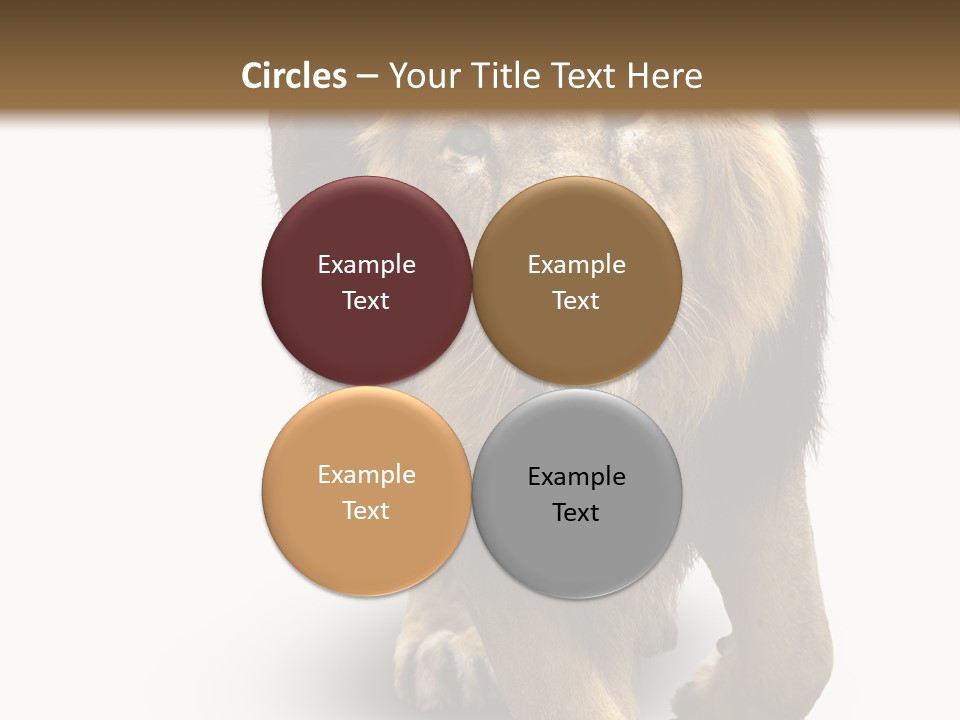 Circles – Your Title Text Here

Example Text

Example Text

Example Text

Example Text